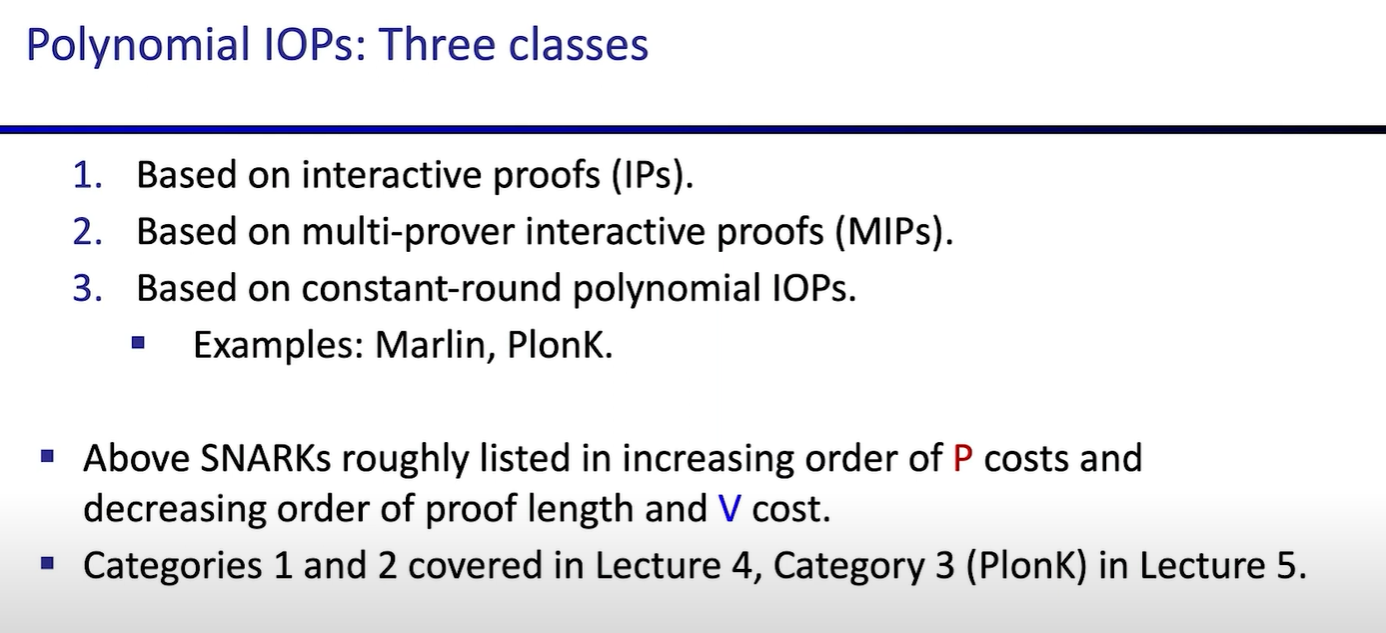 Polynomial IOPs: Three classes

1. Based on interactive proofs (IPs).
2. Based on multi-prover interactive proofs (MIPs).
3. Based on constant-round polynomial IOPs.
   ▪ Examples: Marlin, PlonK.

▪ Above SNARKs roughly listed in increasing order of P costs and decreasing order of proof length and V cost.
▪ Categories 1 and 2 covered in Lecture 4, Category 3 (PlonK) in Lecture 5.